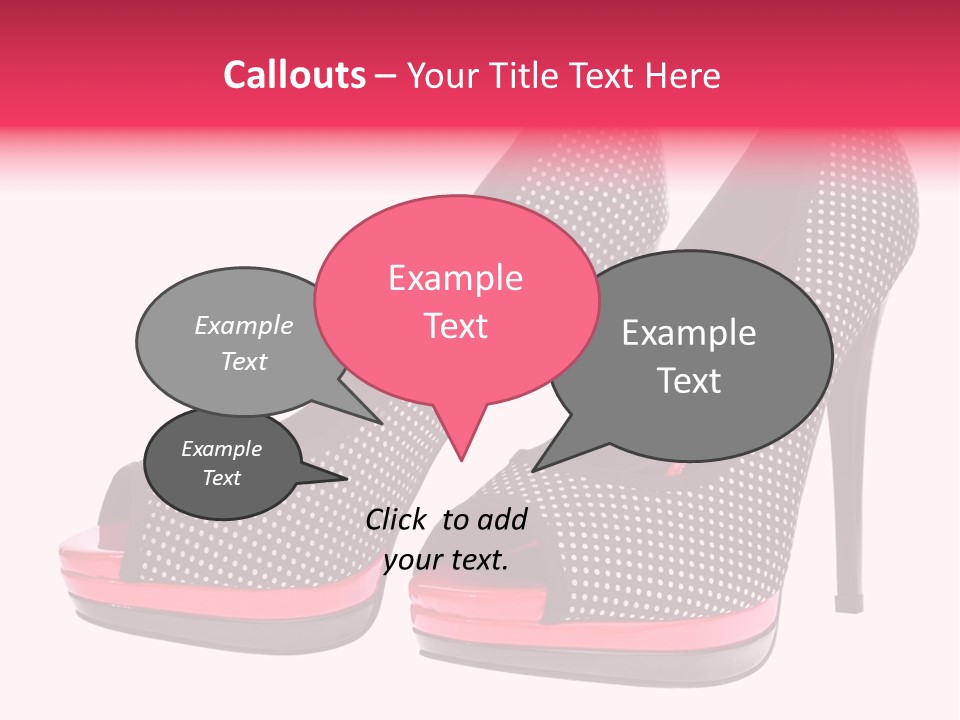 Callouts – Your Title Text Here

Example Text

Example Text

Example Text

Example Text

Click to add your text.